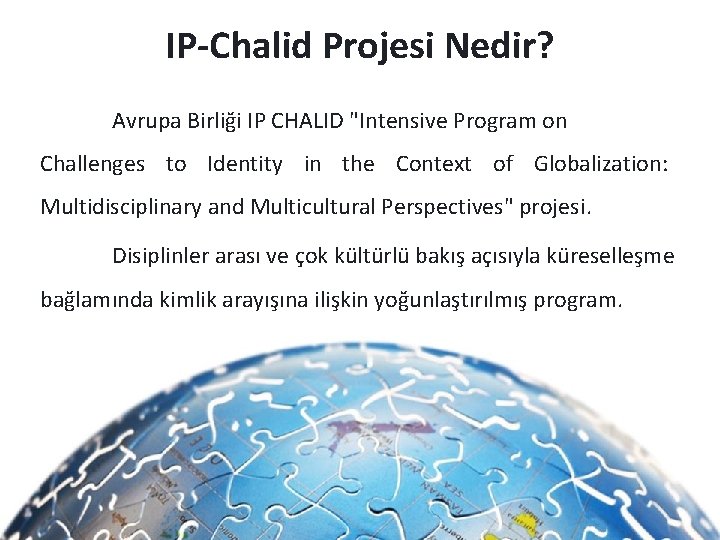 IP-Chalid Projesi Nedir?

Avrupa Birliği IP CHALID "Intensive Program on Challenges to Identity in the Context of Globalization: Multidisciplinary and Multicultural Perspectives" projesi.

Disiplinler arası ve çok kültürlü bakış açısıyla küreselleşme bağlamında kimlik arayışına ilişkin yoğunlaştırılmış program.